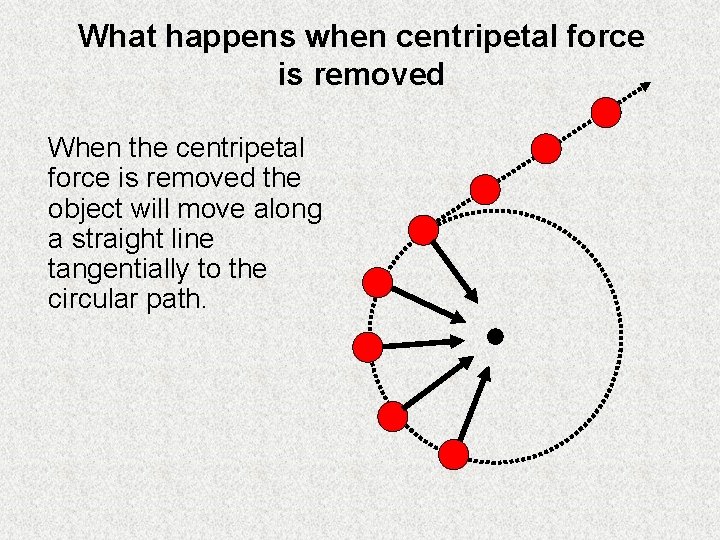 What happens when centripetal force is removed

When the centripetal force is removed the object will move along a straight line tangentially to the circular path.